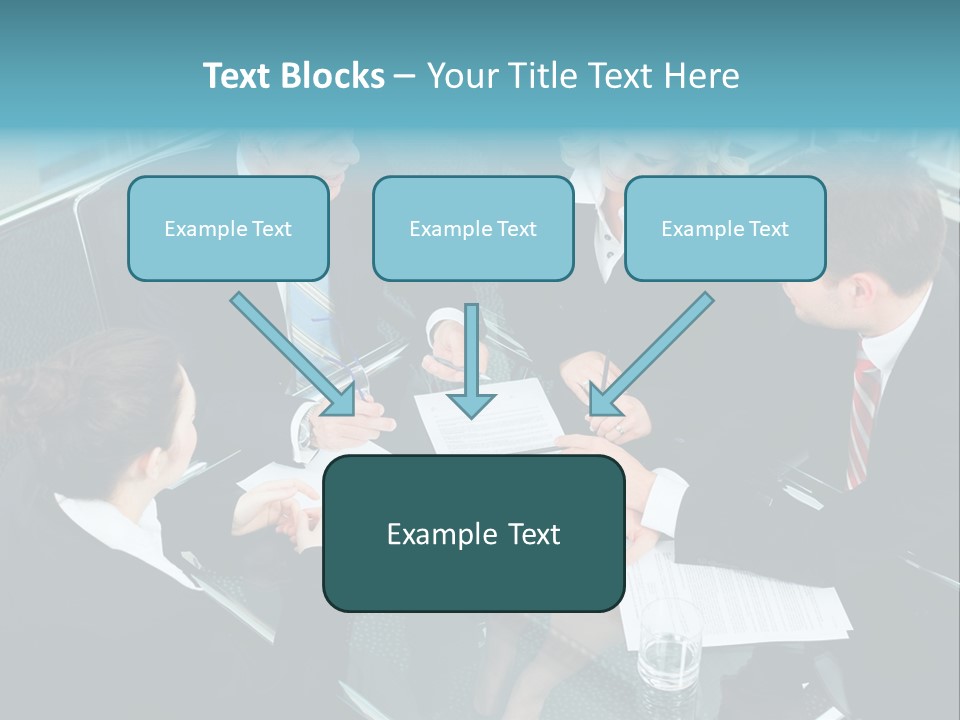 Text Blocks – Your Title Text Here

Example Text

Example Text

Example Text

Example Text